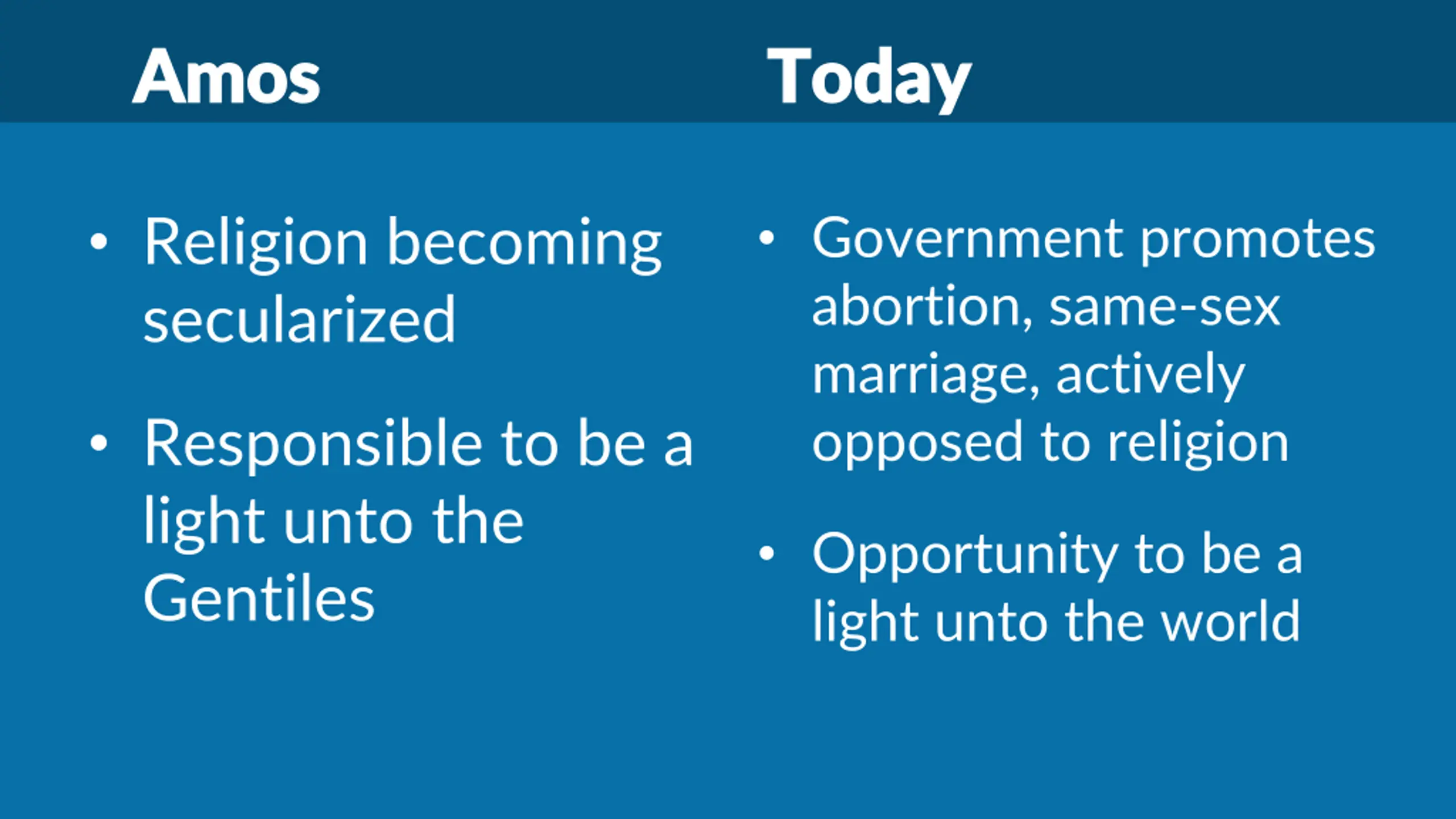 Amos

• Religion becoming secularized

• Responsible to be a light unto the Gentiles

Today

• Government promotes abortion, same-sex marriage, actively opposed to religion

• Opportunity to be a light unto the world